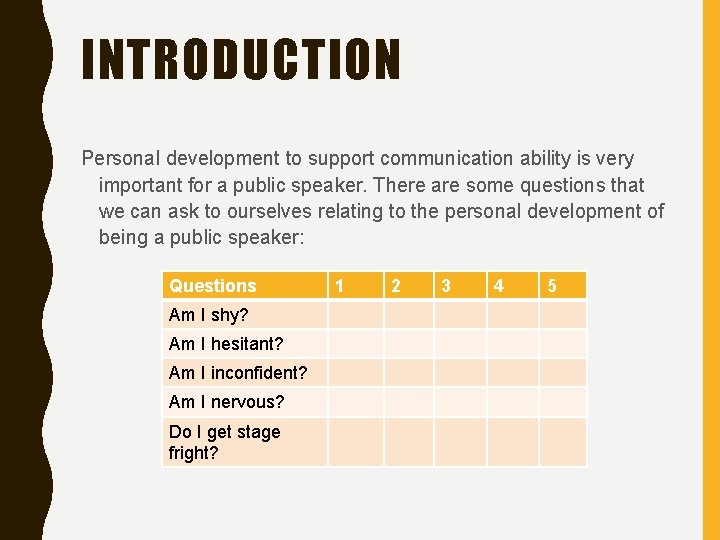 INTRODUCTION

Personal development to support communication ability is very important for a public speaker. There are some questions that we can ask to ourselves relating to the personal development of being a public speaker:

| Questions | 1 | 2 | 3 | 4 | 5 |
|---|---|---|---|---|---|
| Am I shy? | | | | | |
| Am I hesitant? | | | | | |
| Am I inconfident? | | | | | |
| Am I nervous? | | | | | |
| Do I get stage fright? | | | | | |